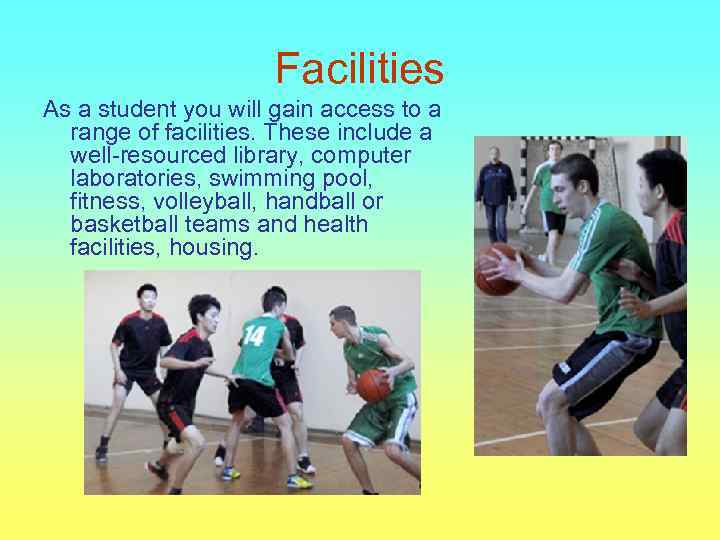 Facilities

As a student you will gain access to a range of facilities. These include a well-resourced library, computer laboratories, swimming pool, fitness, volleyball, handball or basketball teams and health facilities, housing.

14